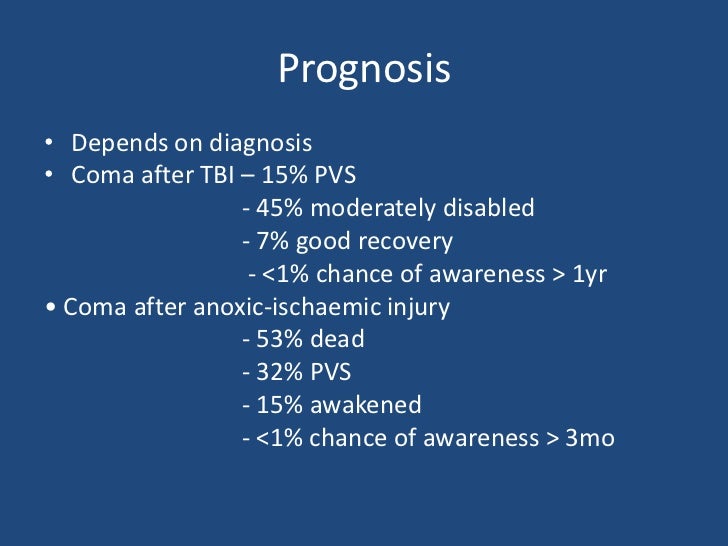 Prognosis

• Depends on diagnosis
• Coma after TBI – 15% PVS
- 45% moderately disabled
- 7% good recovery
- <1% chance of awareness > 1yr
• Coma after anoxic-ischaemic injury
- 53% dead
- 32% PVS
- 15% awakened
- <1% chance of awareness > 3mo